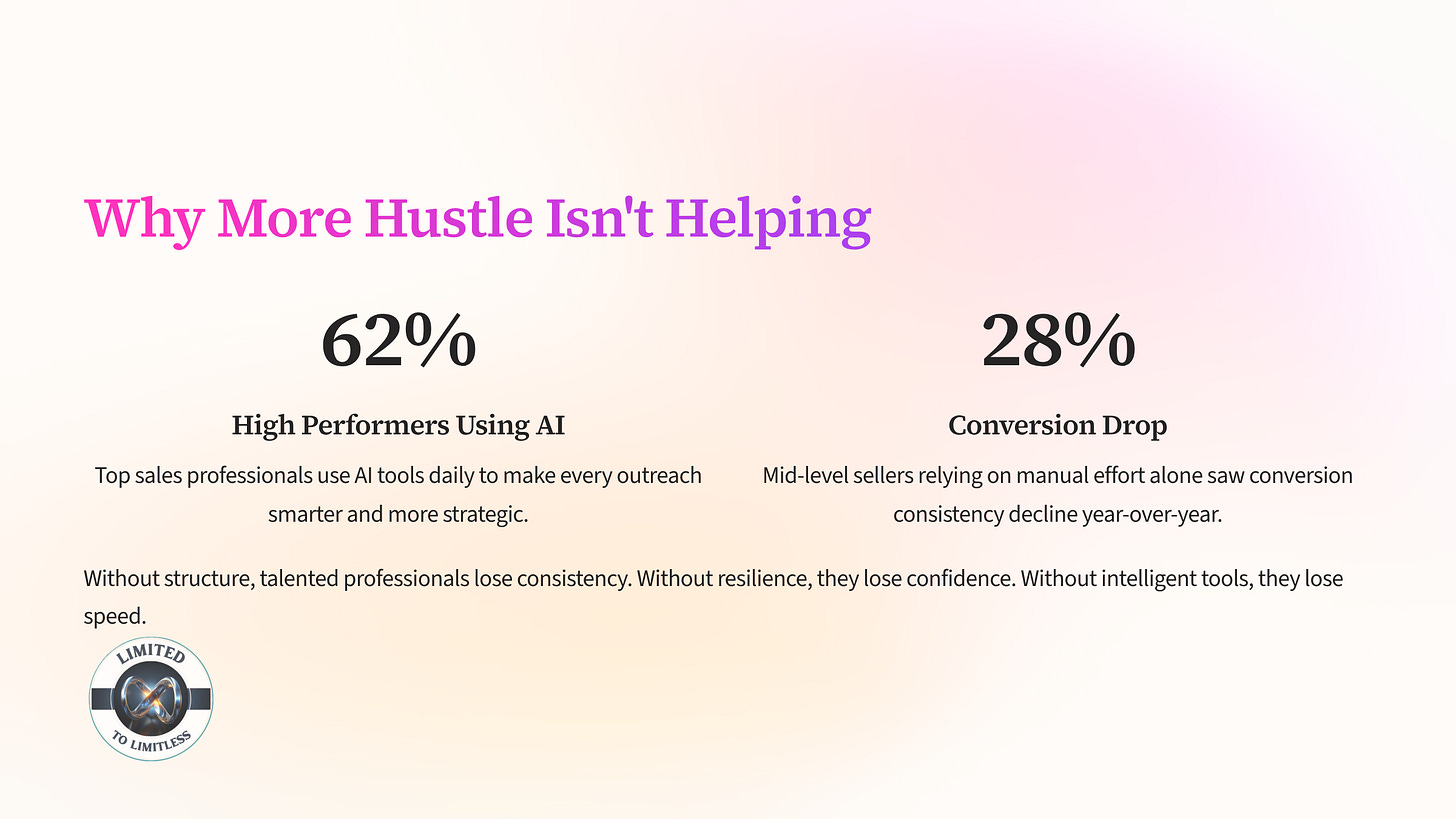 Why More Hustle Isn't Helping

62%

High Performers Using AI

Top sales professionals use AI tools daily to make every outreach smarter and more strategic.

28%

Conversion Drop

Mid-level sellers relying on manual effort alone saw conversion consistency decline year-over-year.

Without structure, talented professionals lose consistency. Without resilience, they lose confidence. Without intelligent tools, they lose speed.

LIMITED
TO LIMITLESS